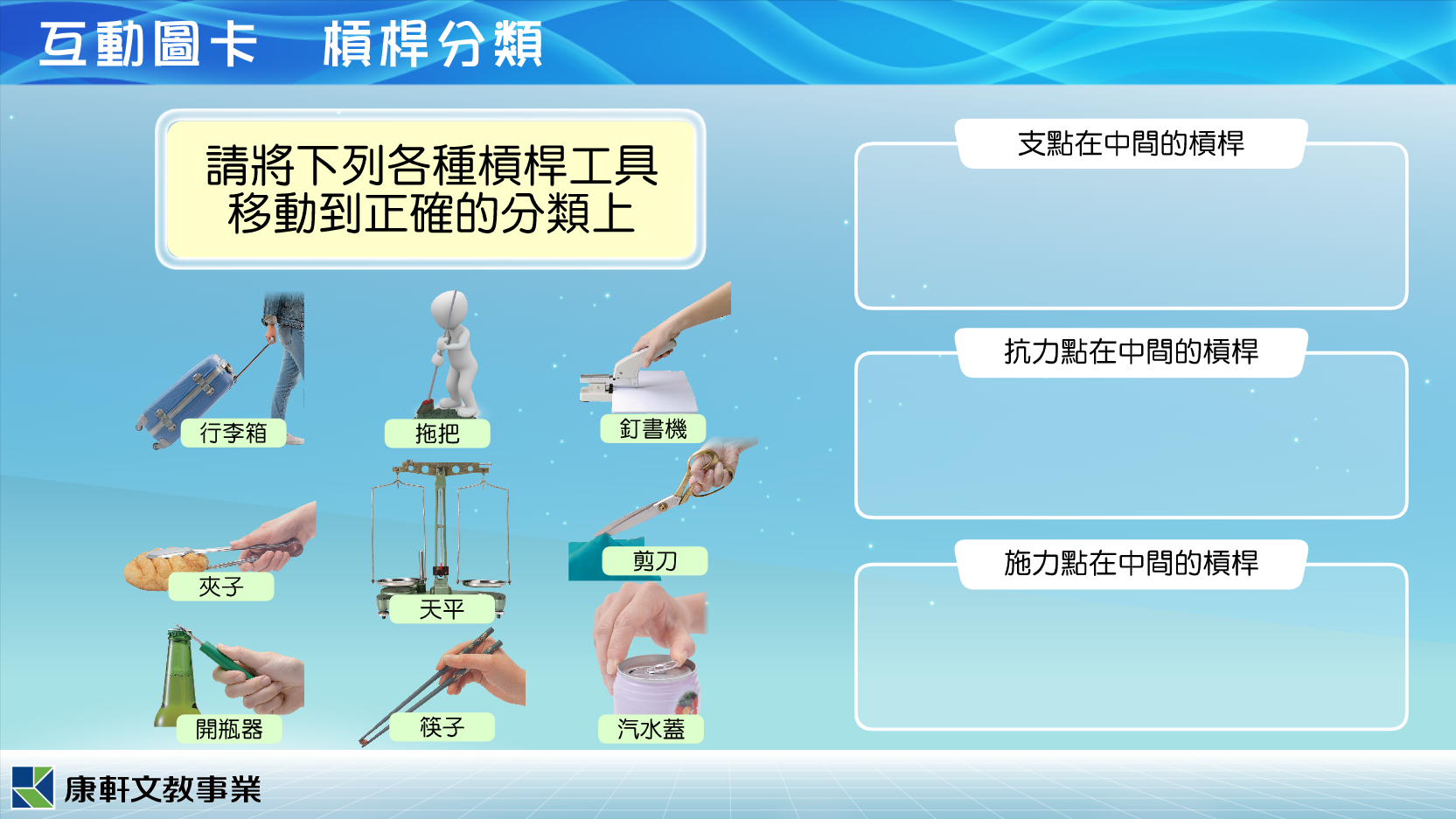 互動圖卡　槓桿分類

請將下列各種槓桿工具移動到正確的分類上

行李箱
拖把
釘書機
夾子
天平
剪刀
開瓶器
筷子
汽水蓋

支點在中間的槓桿

抗力點在中間的槓桿

施力點在中間的槓桿

康軒文教事業